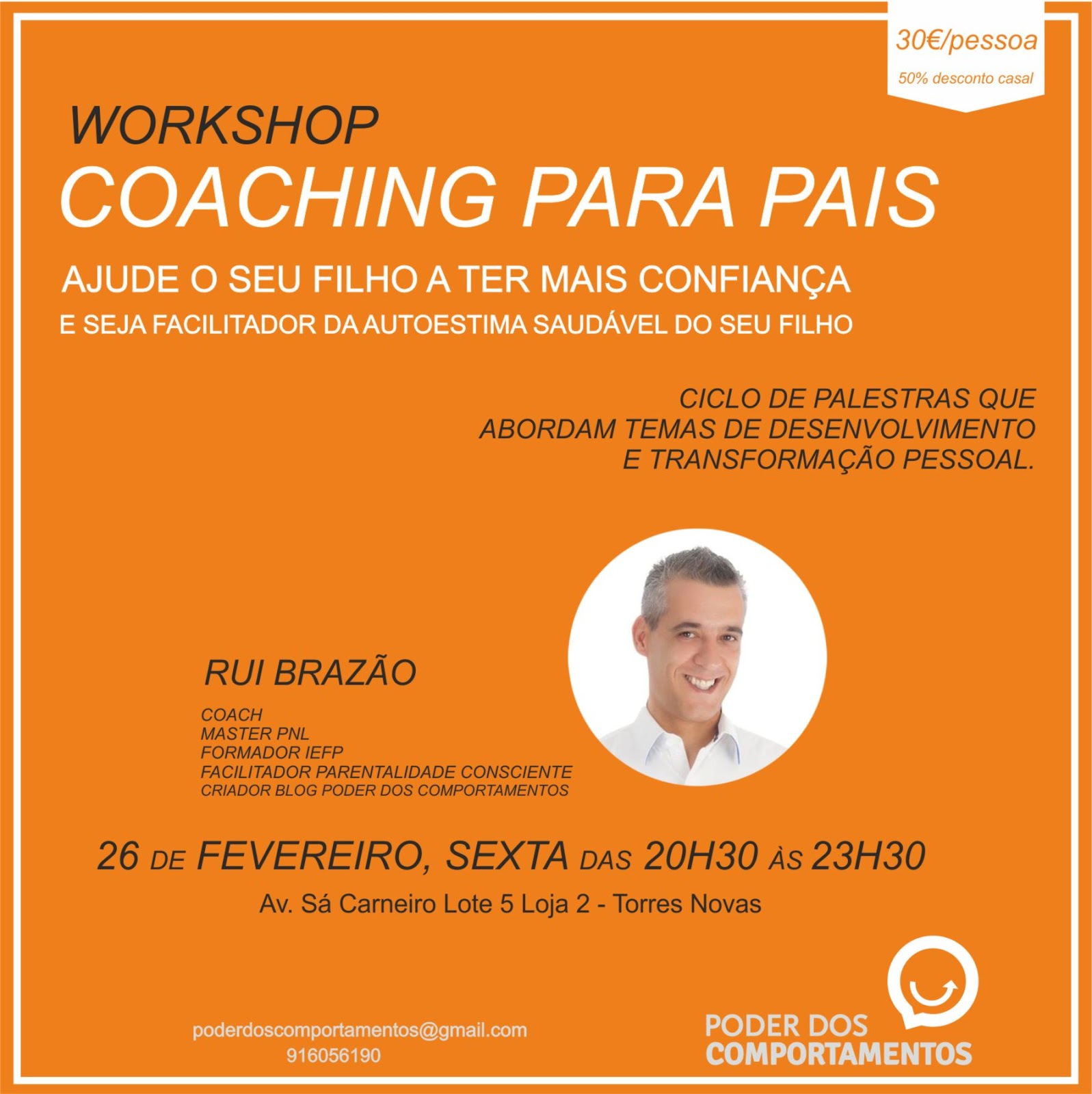 30€/pessoa

50% desconto casal

WORKSHOP

COACHING PARA PAIS

AJUDE O SEU FILHO A TER MAIS CONFIANÇA

E SEJA FACILITADOR DA AUTOESTIMA SAUDÁVEL DO SEU FILHO

CICLO DE PALESTRAS QUE ABORDAM TEMAS DE DESENVOLVIMENTO E TRANSFORMAÇÃO PESSOAL.

RUI BRAZÃO

COACH
MASTER PNL
FORMADOR IEFP
FACILITADOR PARENTALIDADE CONSCIENTE
CRIADOR BLOG PODER DOS COMPORTAMENTOS

26 DE FEVEREIRO, SEXTA DAS 20H30 ÀS 23H30

Av. Sá Carneiro Lote 5 Loja 2 - Torres Novas

poderdoscomportamentos@gmail.com
916056190

PODER DOS COMPORTAMENTOS